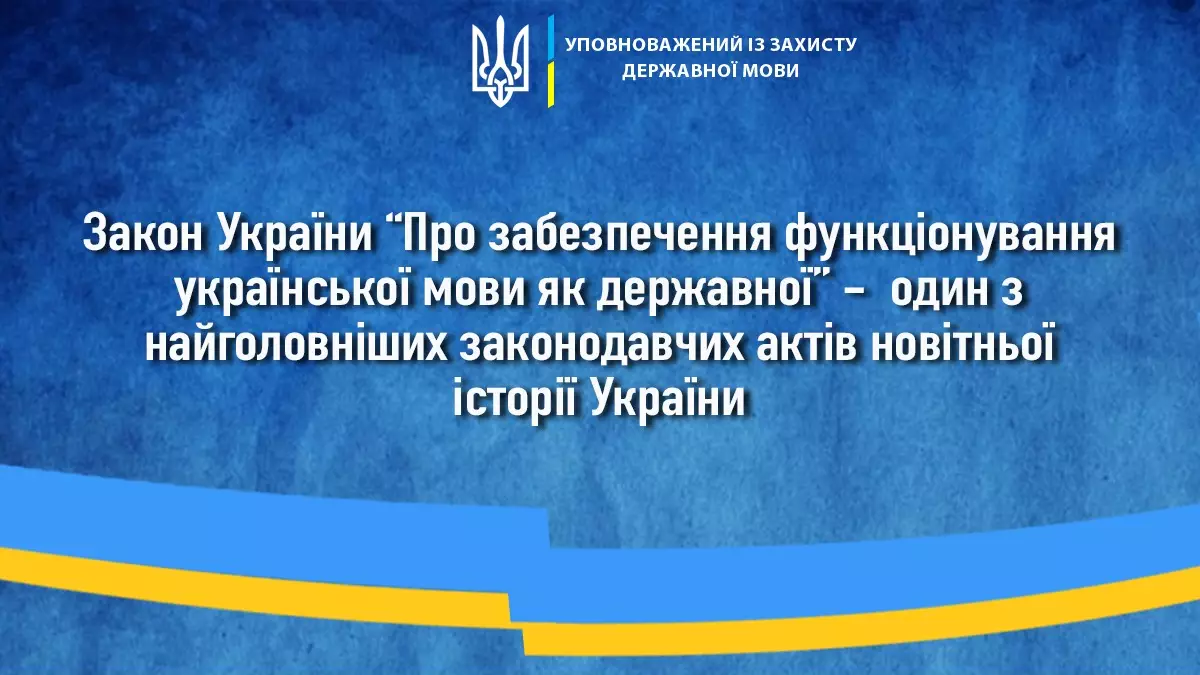 УПОВНОВАЖЕНИЙ ІЗ ЗАХИСТУ ДЕРЖАВНОЇ МОВИ

Закон України “Про забезпечення функціонування української мови як державної” – один з найголовніших законодавчих актів новітньої історії України